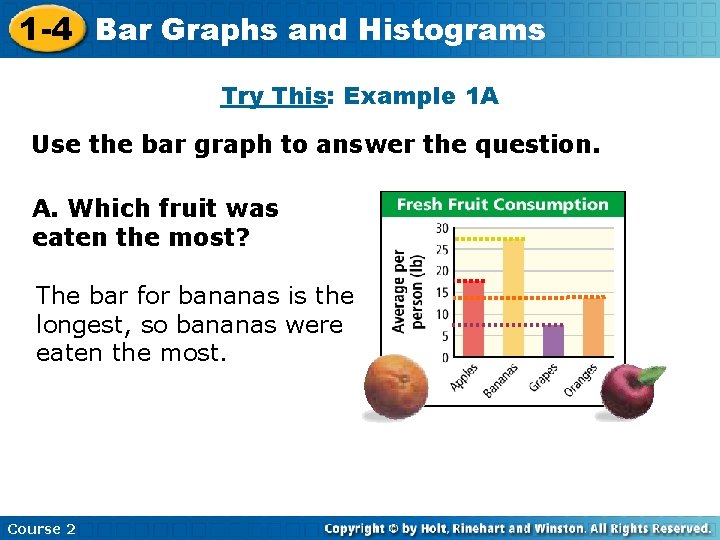 1-4 Bar Graphs and Histograms

Try This: Example 1A

Use the bar graph to answer the question.

A. Which fruit was eaten the most?

The bar for bananas is the longest, so bananas were eaten the most.

Fresh Fruit Consumption

Average per person (lb)

30
25
20
15
10
5
0

Apples
Bananas
Grapes
Oranges

Course 2

Copyright © by Holt, Rinehart and Winston. All Rights Reserved.